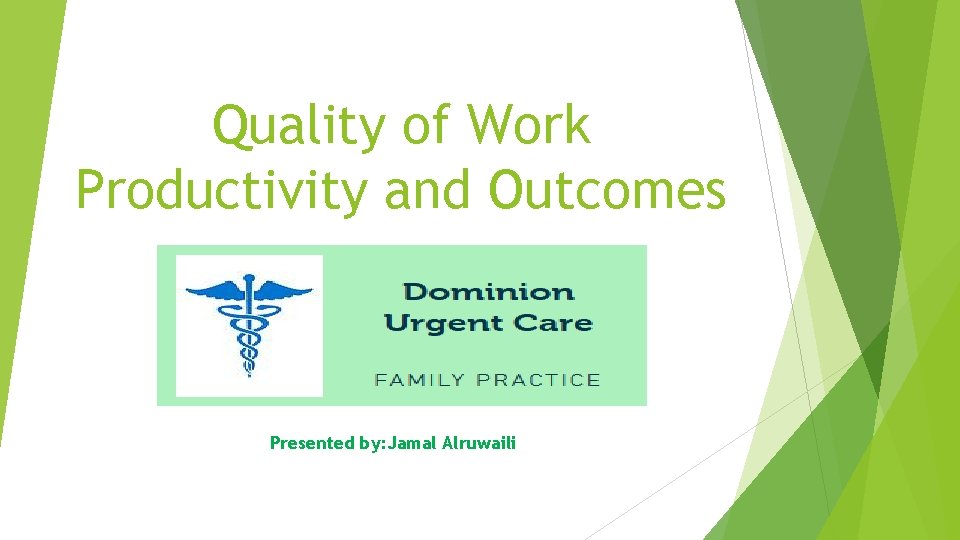 Quality of Work Productivity and Outcomes

Dominion Urgent Care

FAMILY PRACTICE

Presented by:Jamal Alruwaili